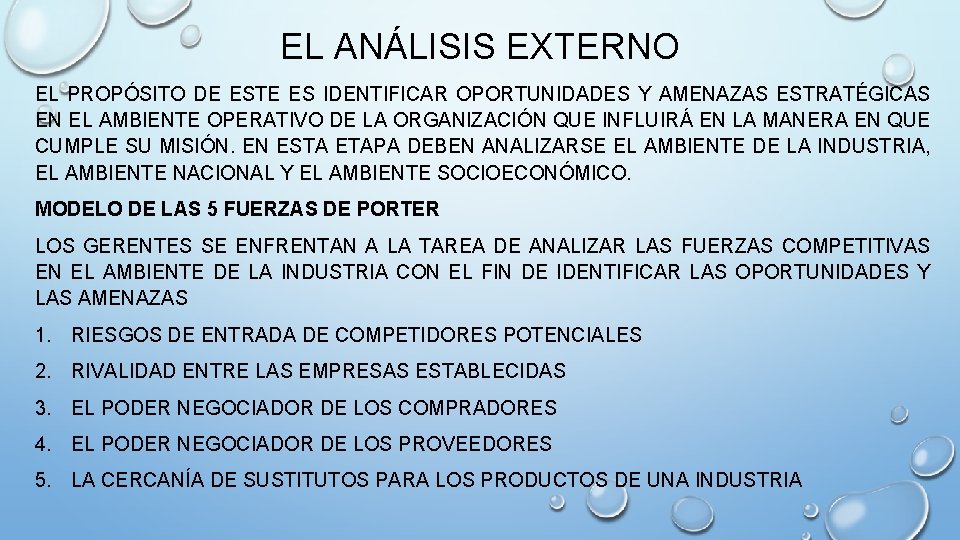 EL ANÁLISIS EXTERNO

EL PROPÓSITO DE ESTE ES IDENTIFICAR OPORTUNIDADES Y AMENAZAS ESTRATÉGICAS EN EL AMBIENTE OPERATIVO DE LA ORGANIZACIÓN QUE INFLUIRÁ EN LA MANERA EN QUE CUMPLE SU MISIÓN. EN ESTA ETAPA DEBEN ANALIZARSE EL AMBIENTE DE LA INDUSTRIA, EL AMBIENTE NACIONAL Y EL AMBIENTE SOCIOECONÓMICO.

MODELO DE LAS 5 FUERZAS DE PORTER

LOS GERENTES SE ENFRENTAN A LA TAREA DE ANALIZAR LAS FUERZAS COMPETITIVAS EN EL AMBIENTE DE LA INDUSTRIA CON EL FIN DE IDENTIFICAR LAS OPORTUNIDADES Y LAS AMENAZAS

1. RIESGOS DE ENTRADA DE COMPETIDORES POTENCIALES
2. RIVALIDAD ENTRE LAS EMPRESAS ESTABLECIDAS
3. EL PODER NEGOCIADOR DE LOS COMPRADORES
4. EL PODER NEGOCIADOR DE LOS PROVEEDORES
5. LA CERCANÍA DE SUSTITUTOS PARA LOS PRODUCTOS DE UNA INDUSTRIA